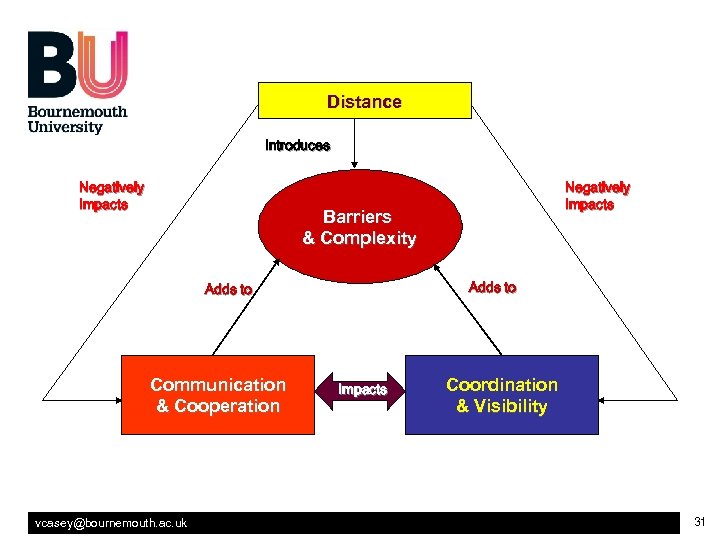 BU
Bournemouth
University

Distance

Introduces

Negatively
Impacts

Negatively
Impacts

Barriers
& Complexity

Adds to

Adds to

Communication
& Cooperation

Impacts

Coordination
& Visibility

vcasey@bournemouth.ac.uk

31